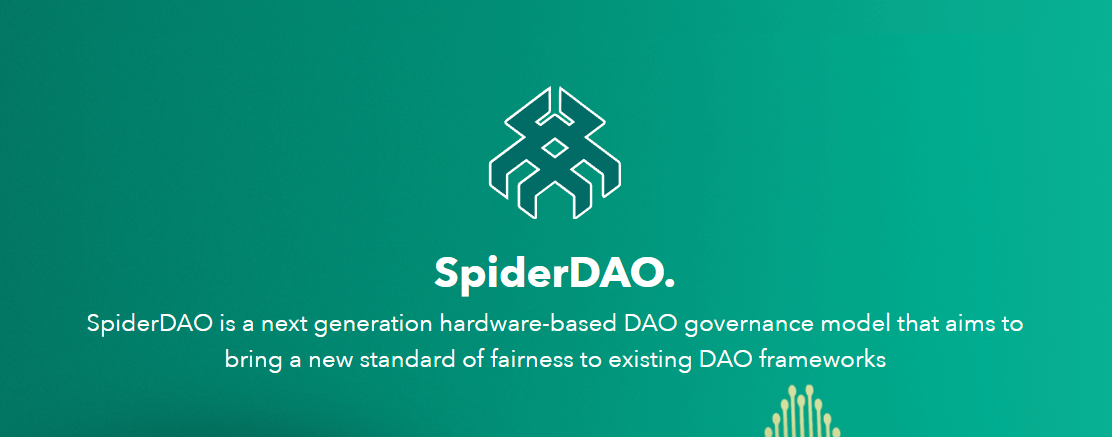 SpiderDAO.

SpiderDAO is a next generation hardware-based DAO governance model that aims to bring a new standard of fairness to existing DAO frameworks